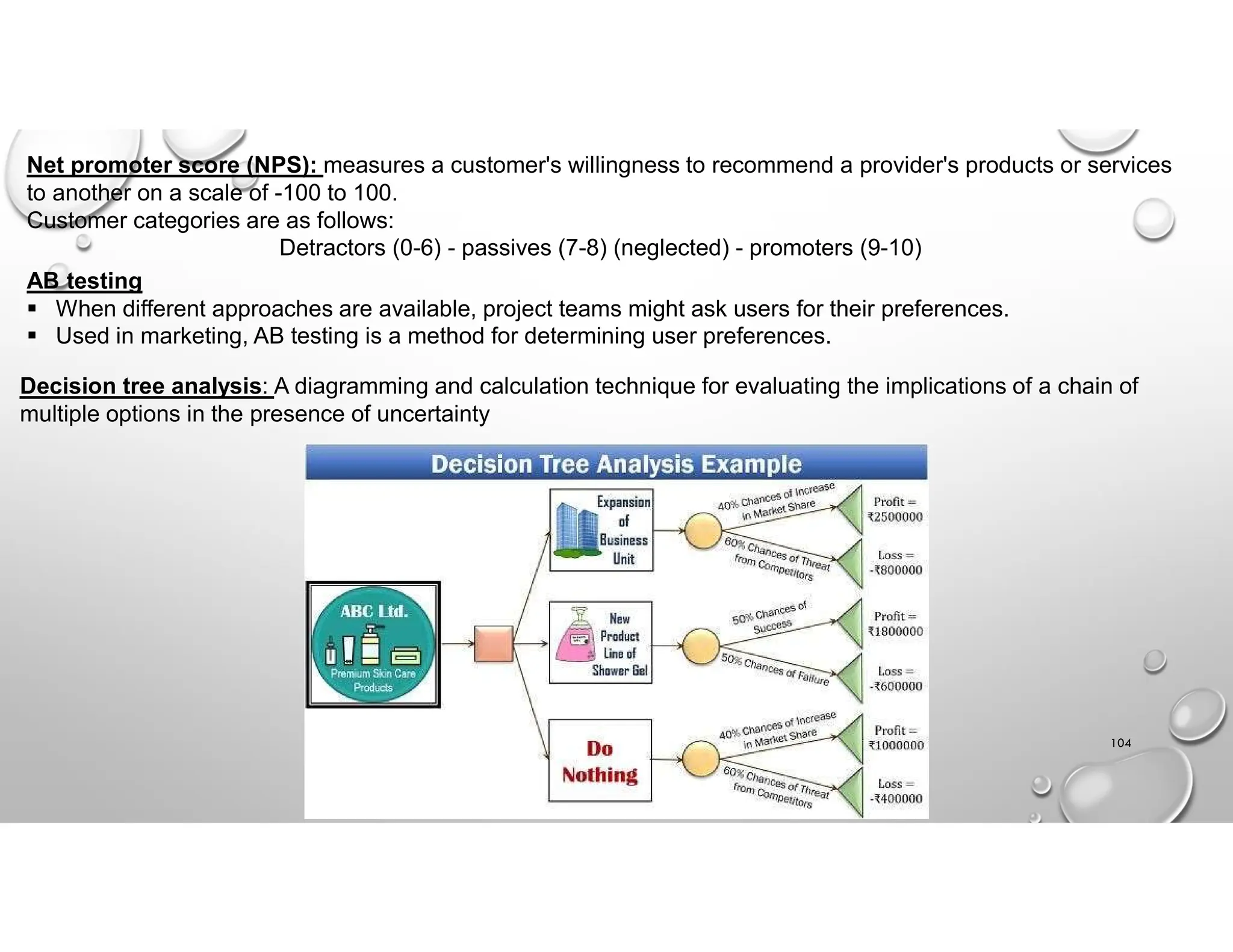 Net promoter score (NPS): measures a customer's willingness to recommend a provider's products or services to another on a scale of -100 to 100.
Customer categories are as follows:
Detractors (0-6) - passives (7-8) (neglected) - promoters (9-10)

AB testing
▪ When different approaches are available, project teams might ask users for their preferences.
▪ Used in marketing, AB testing is a method for determining user preferences.

Decision tree analysis: A diagramming and calculation technique for evaluating the implications of a chain of multiple options in the presence of uncertainty

Decision Tree Analysis Example

ABC Ltd.
Premium Skin Care Products

Expansion of Business Unit
40% Chances of Increase in Market Share
Profit = ₹2500000
60% Chances of Threat from Competitors
Loss = -₹800000

New Product Line of Shower Gel
50% Chances of Success
Profit = ₹1800000
50% Chances of Failure
Loss = -₹600000

Do Nothing
40% Chances of Increase in Market Share
Profit = ₹1000000
60% Chances of Threat from Competitors
Loss = -₹400000

104